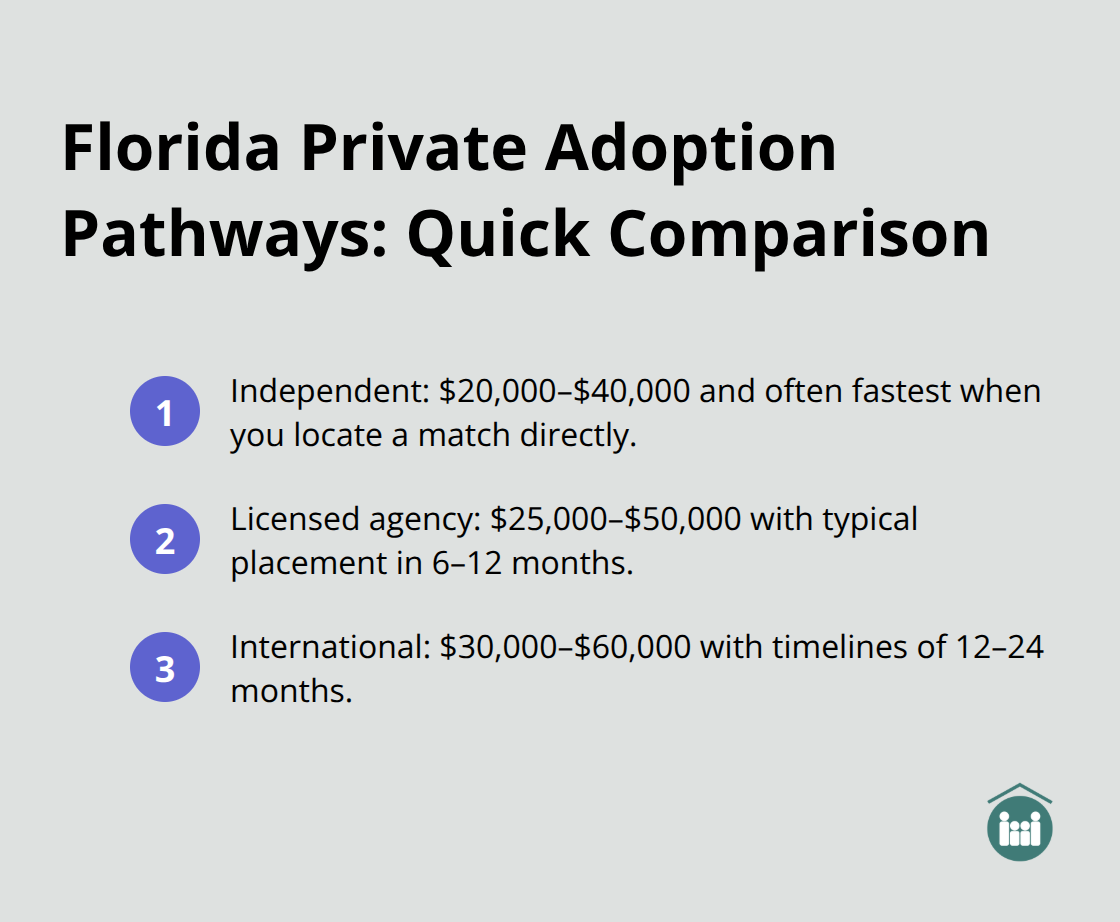 Florida Private Adoption Pathways: Quick Comparison

1 Independent: \$20,000–\$40,000 and often fastest when you locate a match directly.

2 Licensed agency: \$25,000–\$50,000 with typical placement in 6–12 months.

3 International: \$30,000–\$60,000 with timelines of 12–24 months.